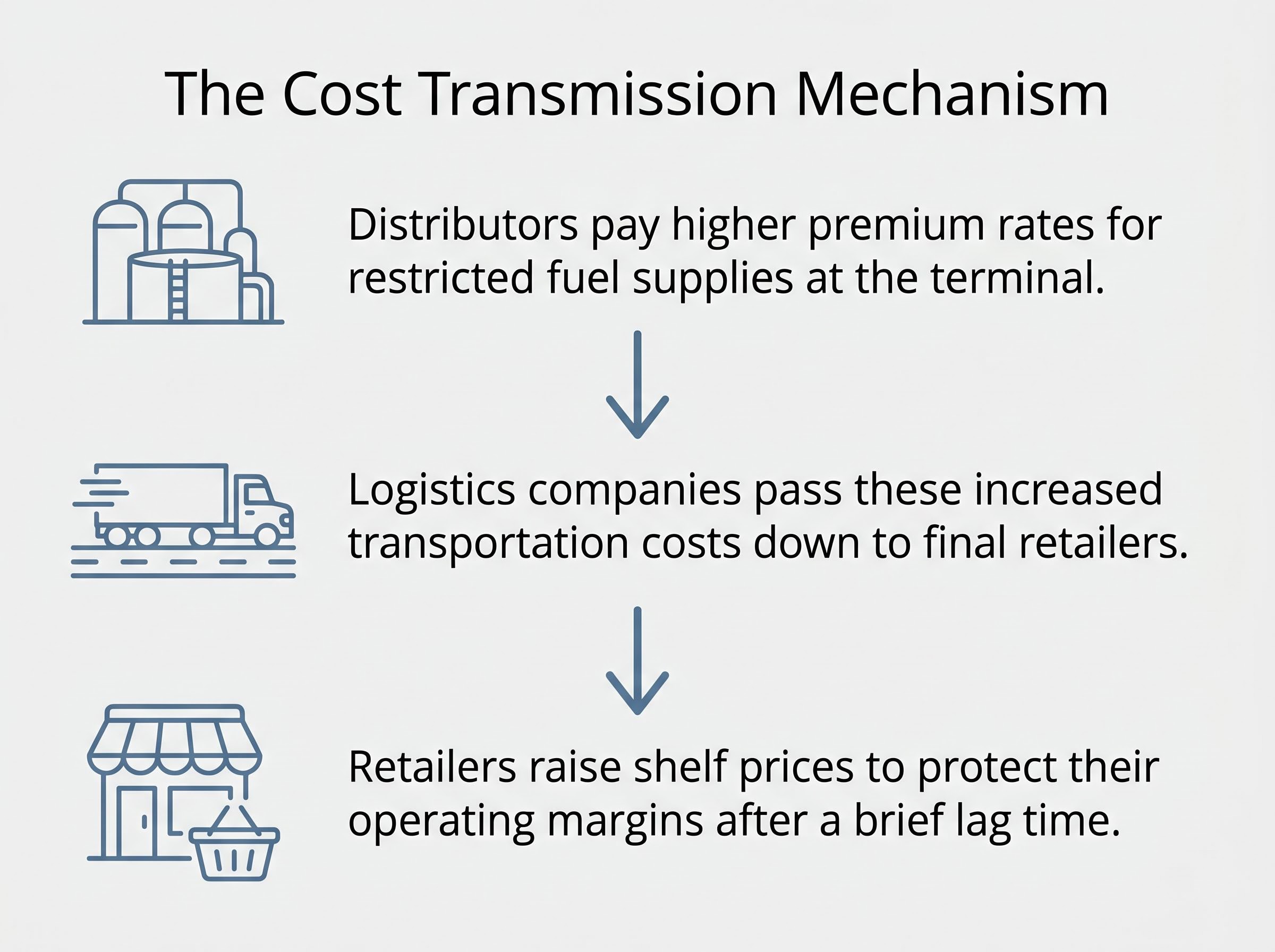 The Cost Transmission Mechanism

Distributors pay higher premium rates for restricted fuel supplies at the terminal.

Logistics companies pass these increased transportation costs down to final retailers.

Retailers raise shelf prices to protect their operating margins after a brief lag time.